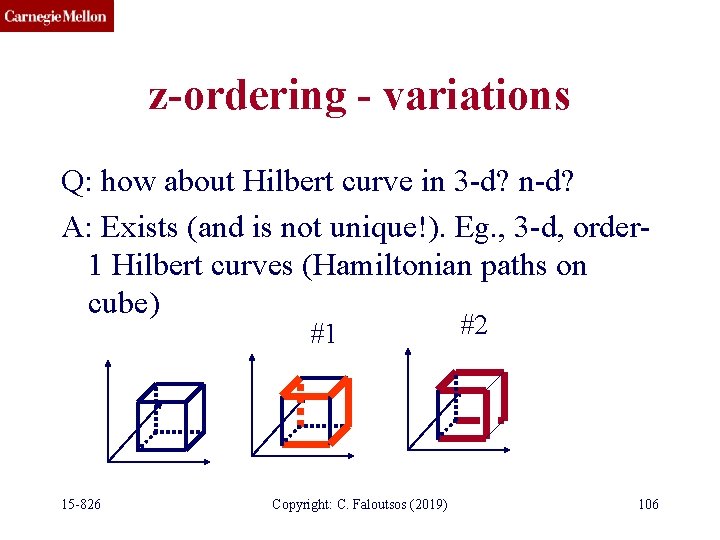 Carnegie Mellon

z-ordering - variations

Q: how about Hilbert curve in 3-d? n-d?

A: Exists (and is not unique!). Eg., 3-d, order-1 Hilbert curves (Hamiltonian paths on cube)

#1

#2

15-826

Copyright: C. Faloutsos (2019)

106